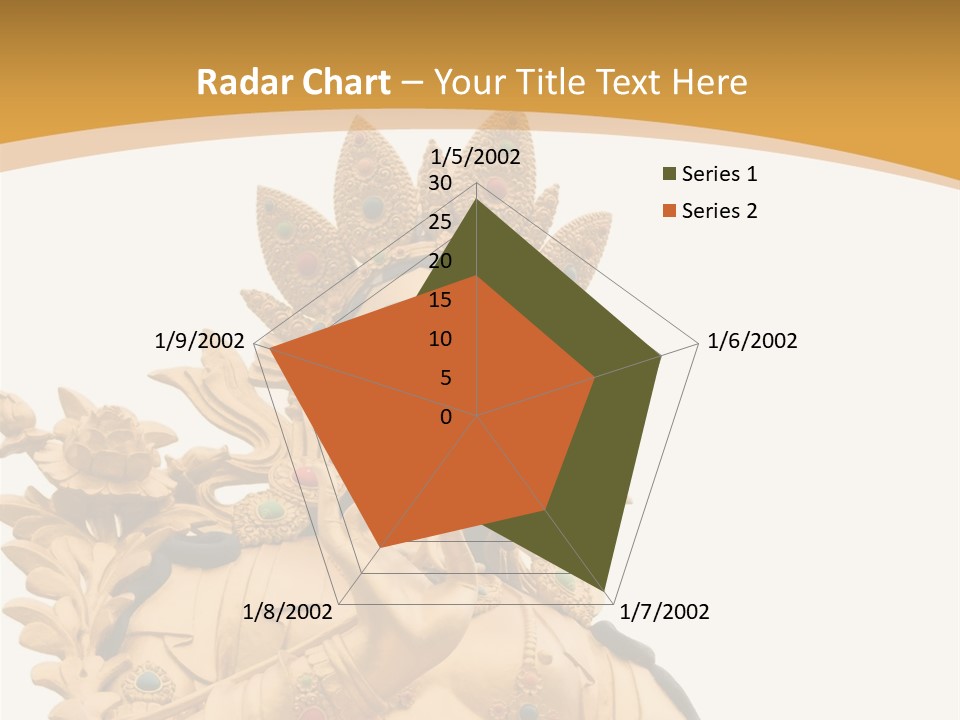 Radar Chart – Your Title Text Here

1/5/2002
30
25
20
15
10
5
0
1/6/2002
1/7/2002
1/8/2002
1/9/2002

Series 1
Series 2